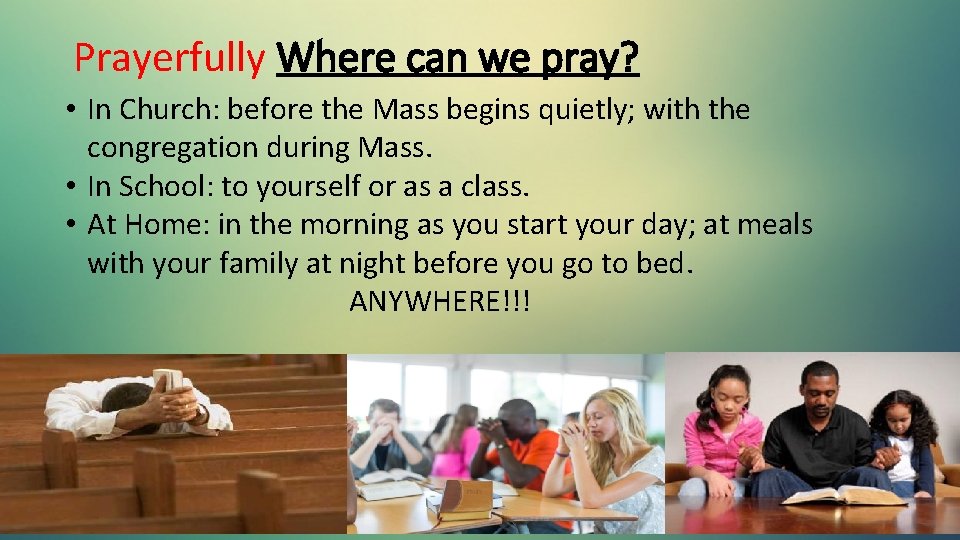 Prayerfully Where can we pray?

• In Church: before the Mass begins quietly; with the congregation during Mass.
• In School: to yourself or as a class.
• At Home: in the morning as you start your day; at meals with your family at night before you go to bed.

ANYWHERE!!!